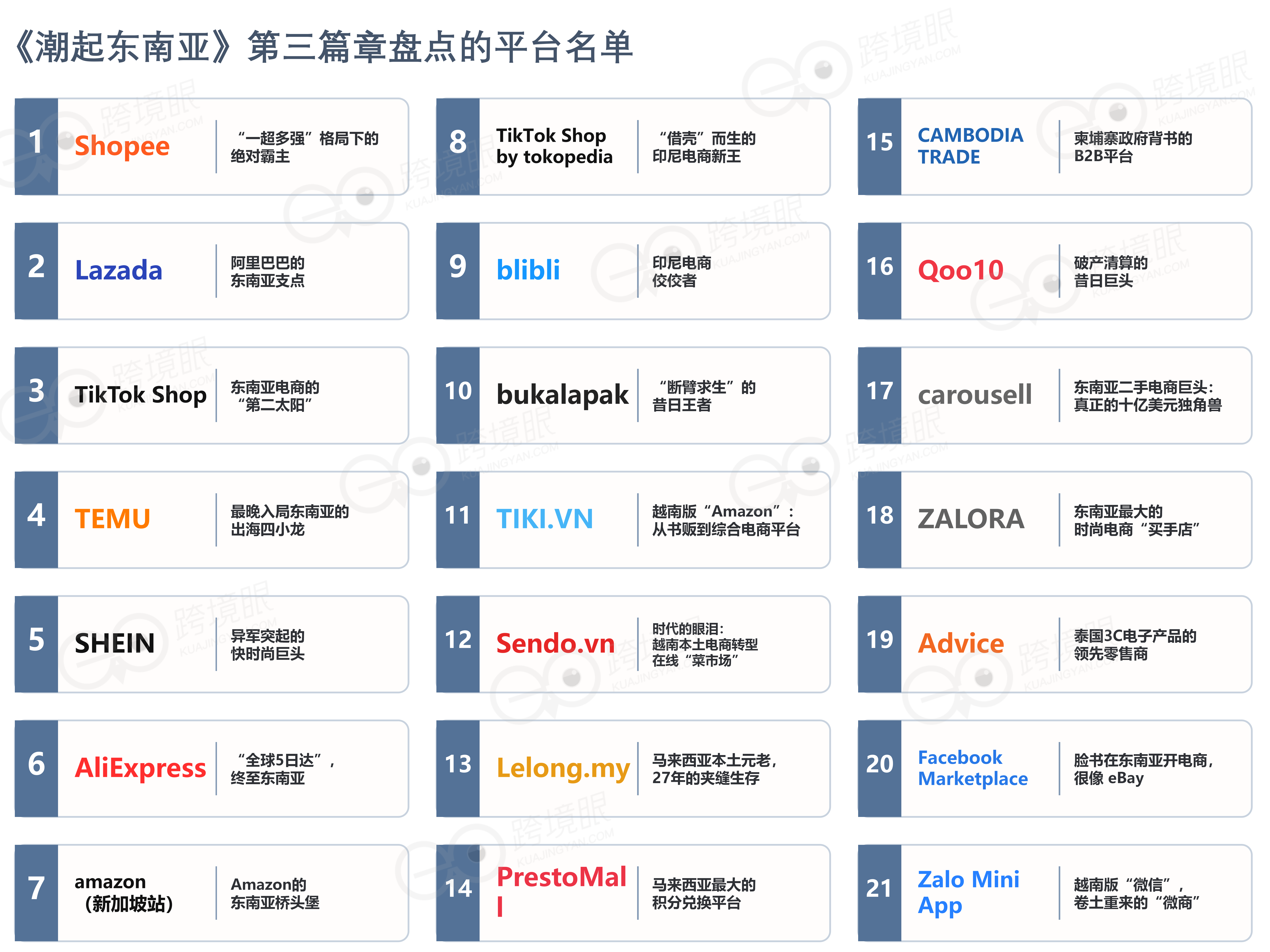 《潮起东南亚》第三篇章盘点的平台名单

1 Shopee “一超多强”格局下的绝对霸主

2 Lazada 阿里巴巴的东南亚支点

3 TikTok Shop 东南亚电商的“第二太阳”

4 TEMU 最晚入局东南亚的出海四小龙

5 SHEIN 异军突起的快时尚巨头

6 AliExpress “全球5日达”，终至东南亚

7 amazon（新加坡站） Amazon的东南亚桥头堡

8 TikTok Shop by tokopedia “借壳”而生的印尼电商新王

9 blibli 印尼电商佼佼者

10 bukalapak “断臂求生”的昔日王者

11 TIKI.VN 越南版“Amazon”：从书贩到综合电商平台

12 Sendo.vn 时代的眼泪：越南本土电商转型在线“菜市场”

13 Lelong.my 马来西亚本土元老，27年的夹缝生存

14 PrestoMall 马来西亚最大的积分兑换平台

15 CAMBODIA TRADE 柬埔寨政府背书的B2B平台

16 Qoo10 破产清算的昔日巨头

17 carousell 东南亚二手电商巨头：真正的十亿美元独角兽

18 ZALORA 东南亚最大的时尚电商“买手店”

19 Advice 泰国3C电子产品的领先零售商

20 Facebook Marketplace 脸书在东南亚开电商，很像 eBay

21 Zalo Mini App 越南版“微信”，卷土重来的“微商”

跨境眼 KUAJINGYAN.COM